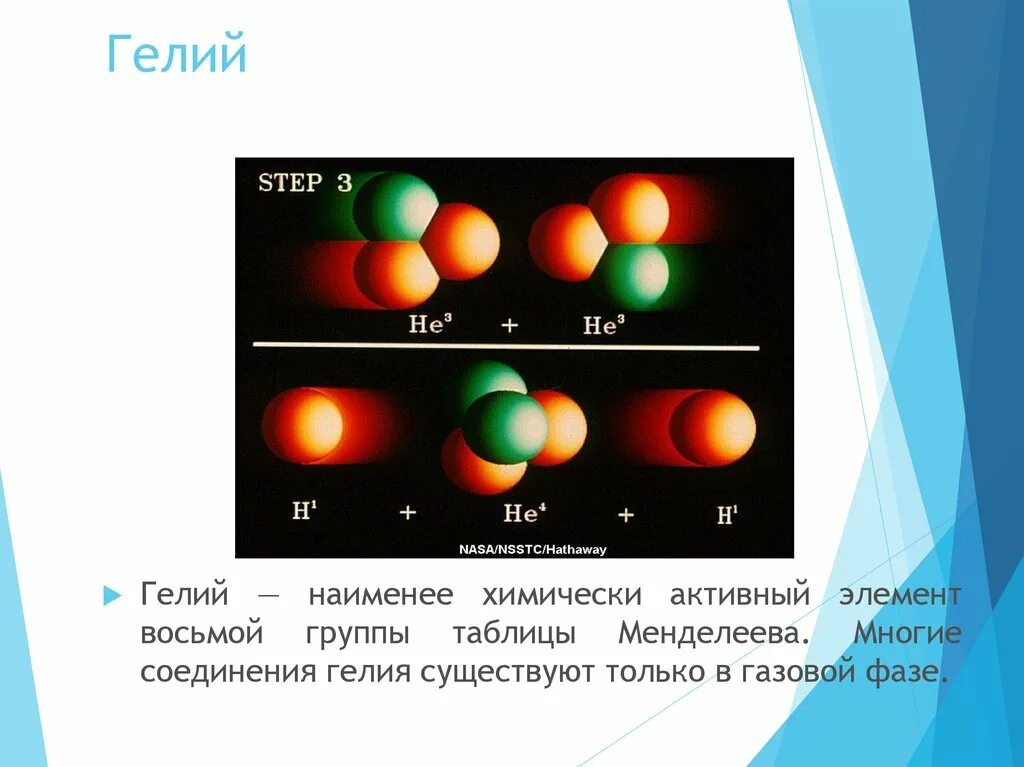 Гелий

STEP 3

$He^3$ + $He^3$

$H^1$ + $He^4$ + $H^1$

NASA/NSSTC/Hathaway

Гелий — наименее химически активный элемент восьмой группы таблицы Менделеева. Многие соединения гелия существуют только в газовой фазе.